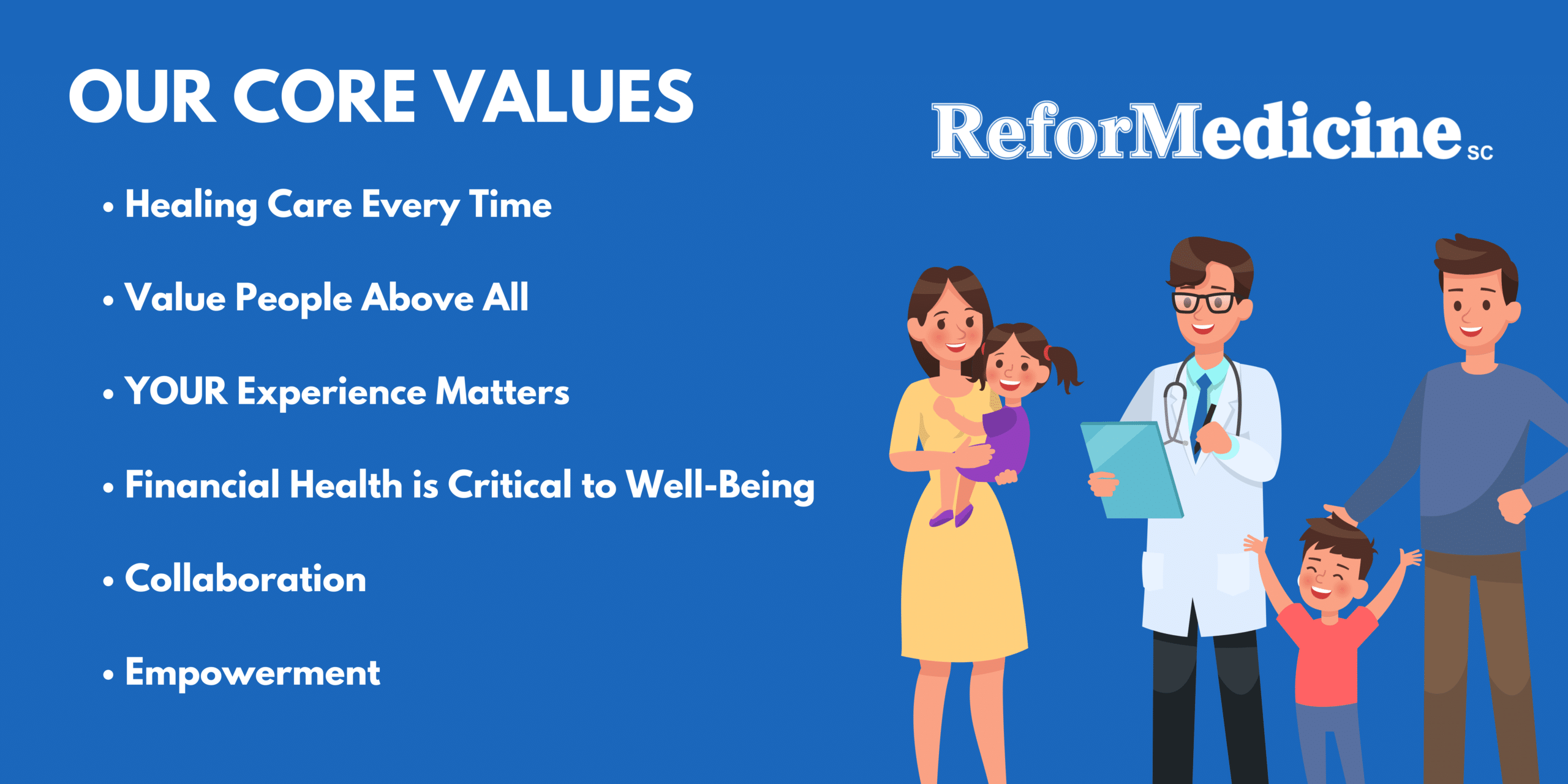 OUR CORE VALUES

ReforMedicine SC

• Healing Care Every Time

• Value People Above All

• YOUR Experience Matters

• Financial Health is Critical to Well-Being

• Collaboration

• Empowerment